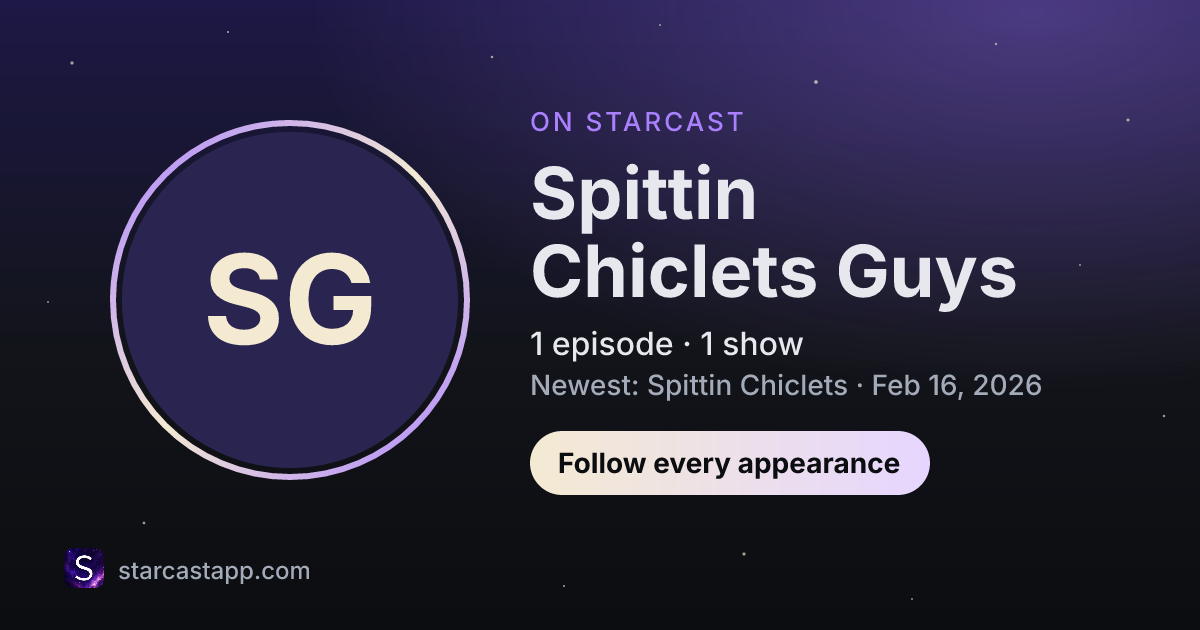 SG

ON STARCAST

Spittin Chiclets Guys

1 episode · 1 show

Newest: Spittin Chiclets · Feb 16, 2026

Follow every appearance

S

starcastapp.com